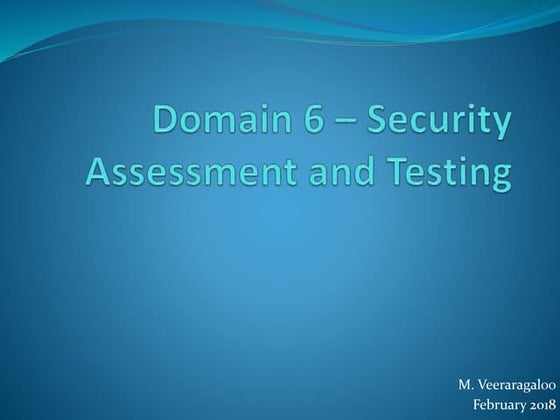 Domain 6 – Security Assessment and Testing

M. Veeraragaloo
February 2018